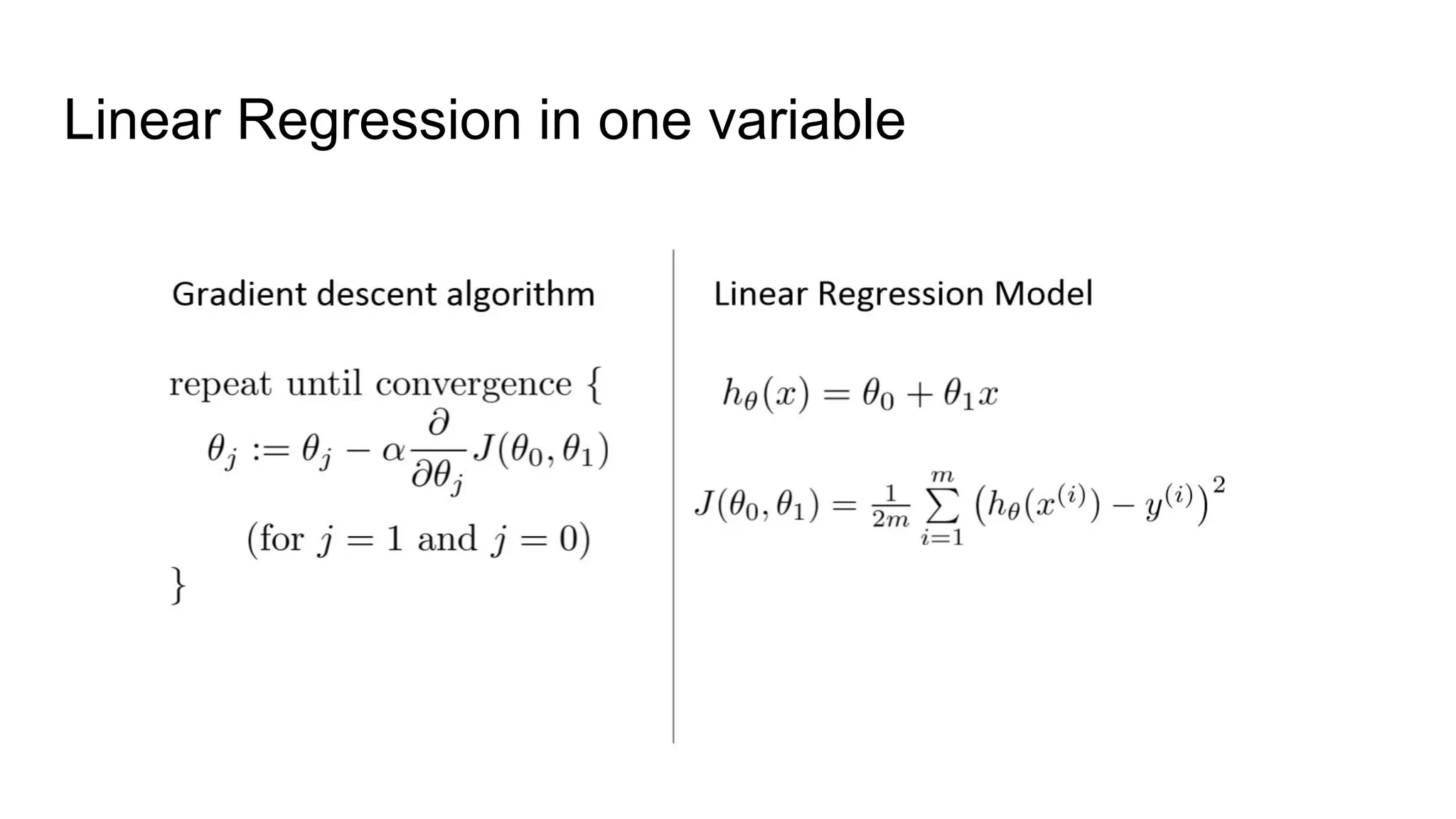 Linear Regression in one variable

Gradient descent algorithm

repeat until convergence {

$\theta_j := \theta_j - \alpha \frac{\partial}{\partial \theta_j} J(\theta_0, \theta_1)$

(for $j = 1$ and $j = 0$)

}

Linear Regression Model

$h_\theta(x) = \theta_0 + \theta_1 x$

$J(\theta_0, \theta_1) = \frac{1}{2m} \sum_{i=1}^{m} \left(h_\theta(x^{(i)}) - y^{(i)}\right)^2$